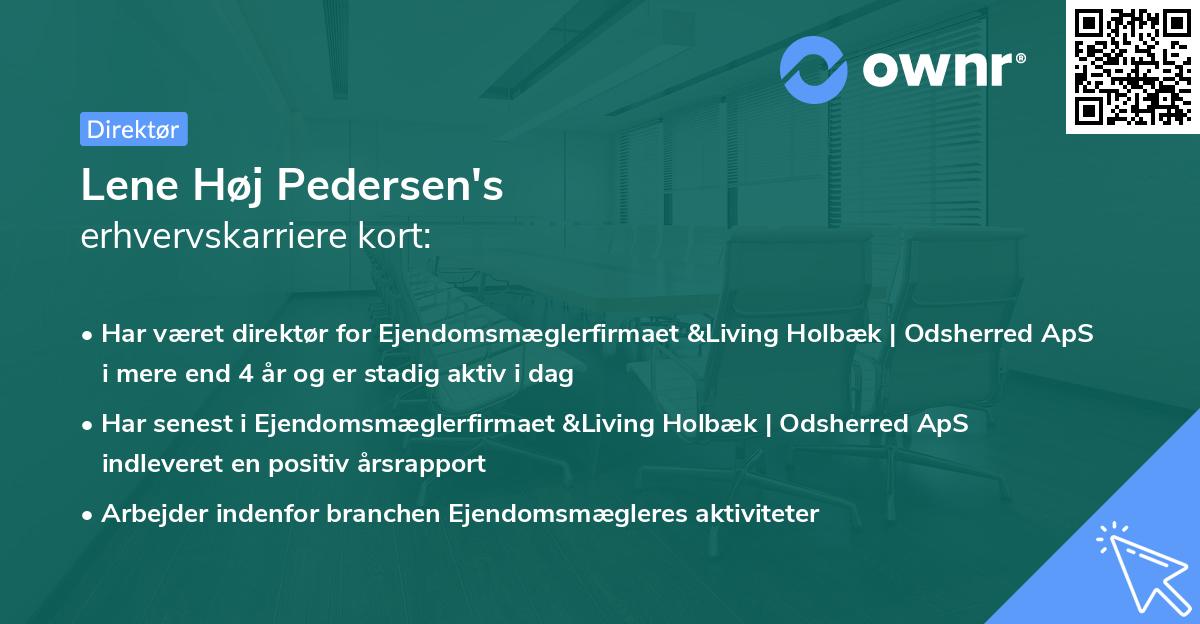 ownr®

Direktør

Lene Høj Pedersen's
erhvervskarriere kort:

• Har været direktør for Ejendomsmæglerfirmaet &Living Holbæk | Odsherred ApS i mere end 4 år og er stadig aktiv i dag

• Har senest i Ejendomsmæglerfirmaet &Living Holbæk | Odsherred ApS indleveret en positiv årsrapport

• Arbejder indenfor branchen Ejendomsmægleres aktiviteter